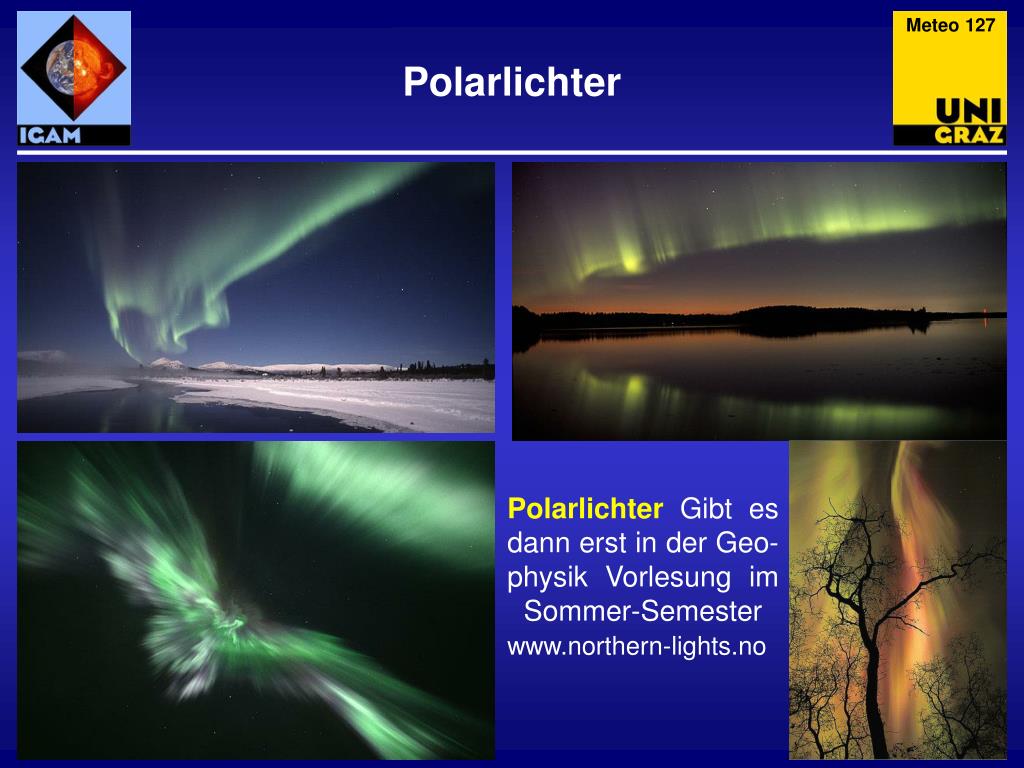 IGAM

Polarlichter

Meteo 127

UNI GRAZ

Polarlichter Gibt es dann erst in der Geophysik Vorlesung im Sommer-Semester
www.northern-lights.no